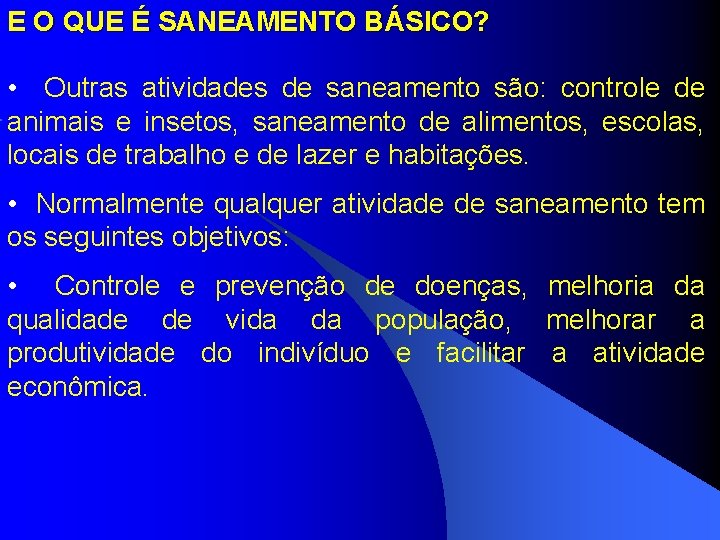 E O QUE É SANEAMENTO BÁSICO?

• Outras atividades de saneamento são: controle de animais e insetos, saneamento de alimentos, escolas, locais de trabalho e de lazer e habitações.

• Normalmente qualquer atividade de saneamento tem os seguintes objetivos:

• Controle e prevenção de doenças, melhoria da qualidade de vida da população, melhorar a produtividade do indivíduo e facilitar a atividade econômica.